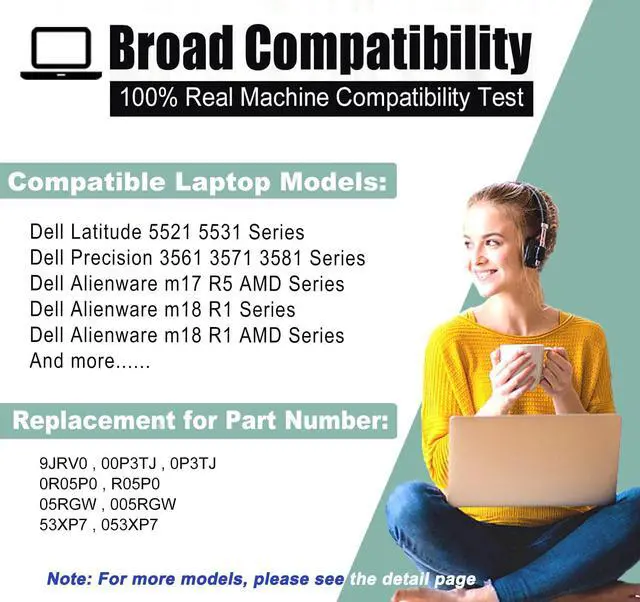 Broad Compatibility
100% Real Machine Compatibility Test

Compatible Laptop Models:

Dell Latitude 5521 5531 Series
Dell Precision 3561 3571 3581 Series
Dell Alienware m17 R5 AMD Series
Dell Alienware m18 R1 Series
Dell Alienware m18 R1 AMD Series
And more......

Replacement for Part Number:

9JRV0 , 00P3TJ , 0P3TJ
0R05P0 , R05P0
05RGW , 005RGW
53XP7 , 053XP7

Note: For more models, please see the detail page